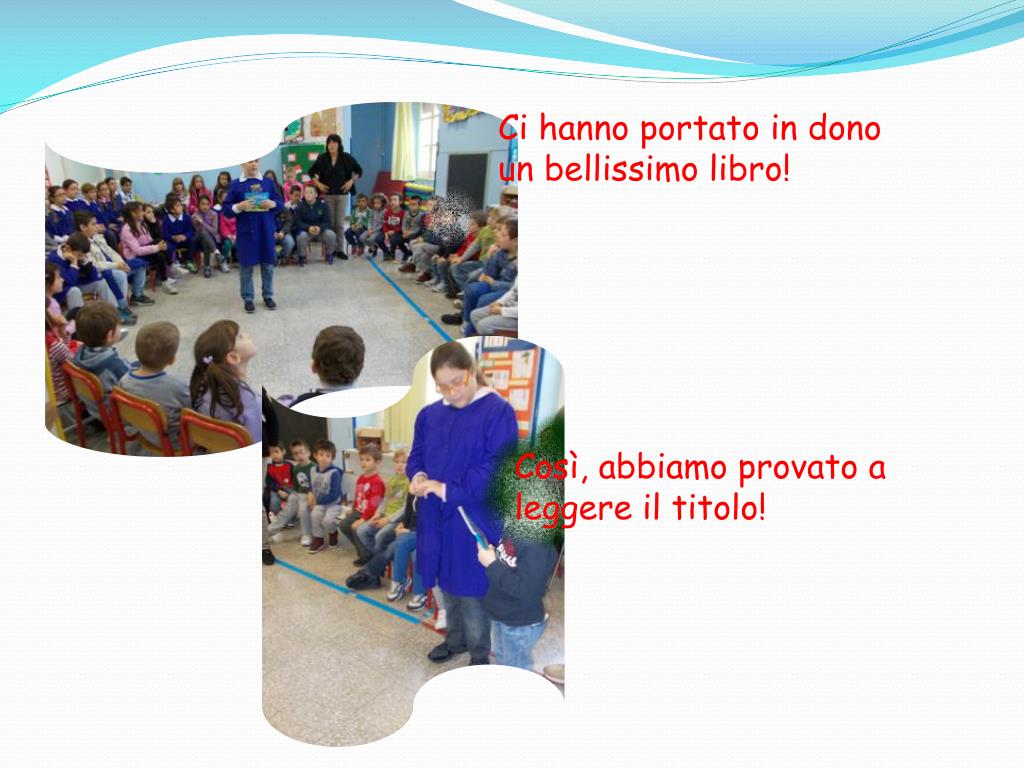 Ci hanno portato in dono un bellissimo libro!

Così, abbiamo provato a leggere il titolo!